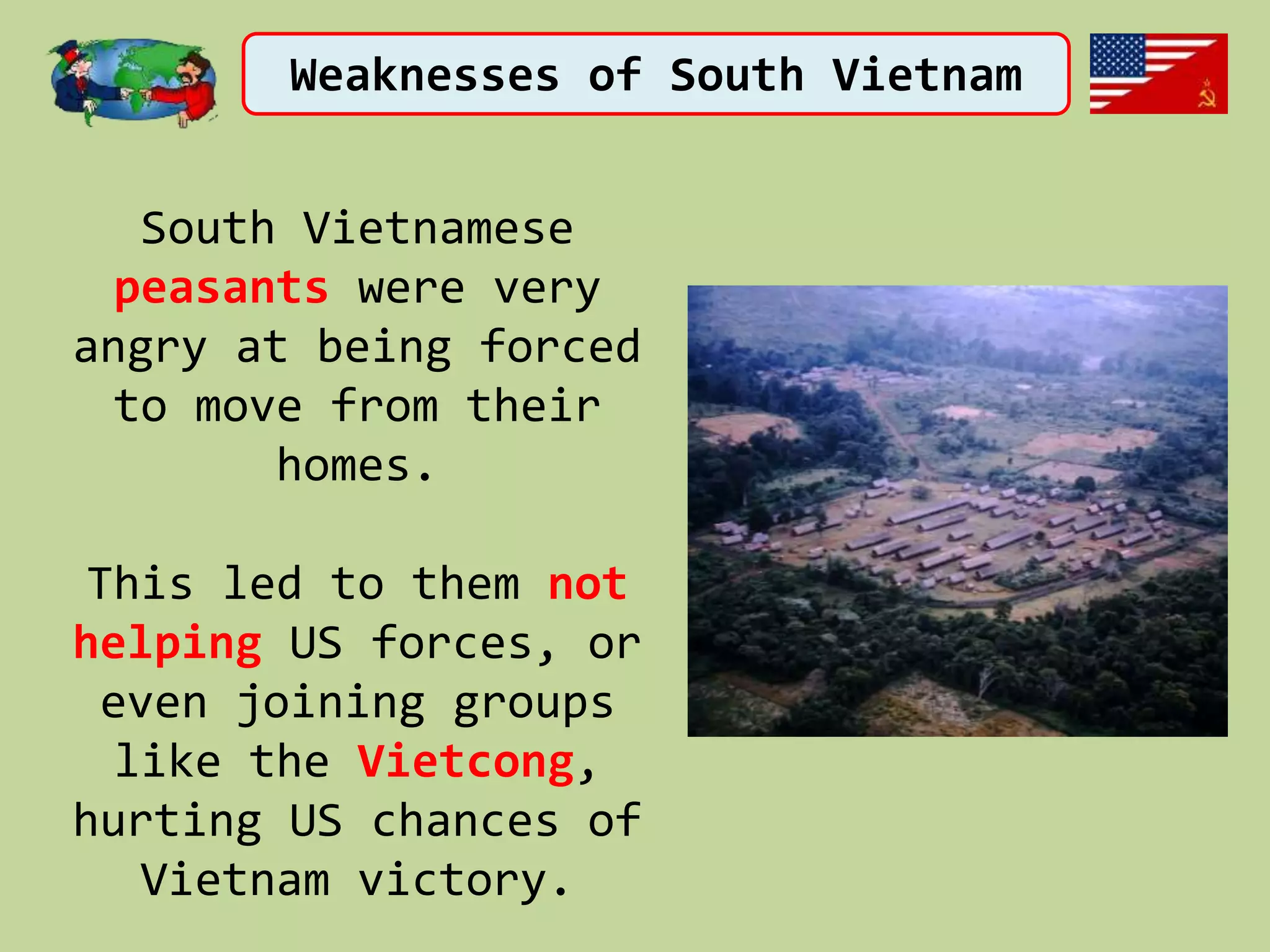 Weaknesses of South Vietnam

South Vietnamese peasants were very angry at being forced to move from their homes.

This led to them not helping US forces, or even joining groups like the Vietcong, hurting US chances of Vietnam victory.